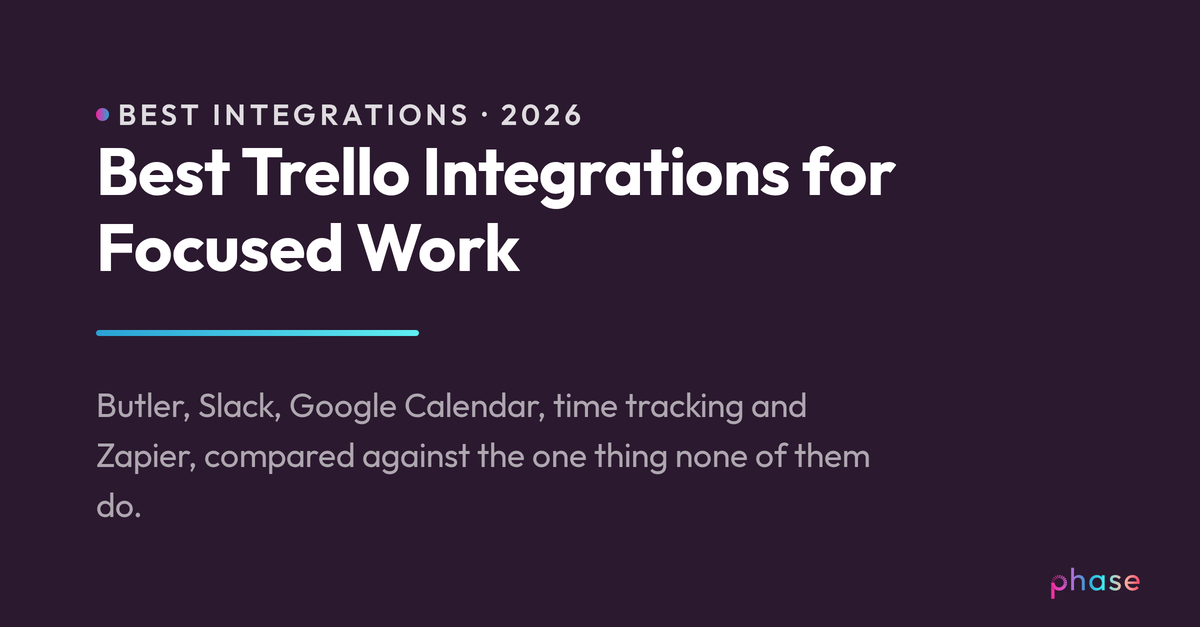 BEST INTEGRATIONS · 2026

Best Trello Integrations for Focused Work

Butler, Slack, Google Calendar, time tracking and Zapier, compared against the one thing none of them do.

phase